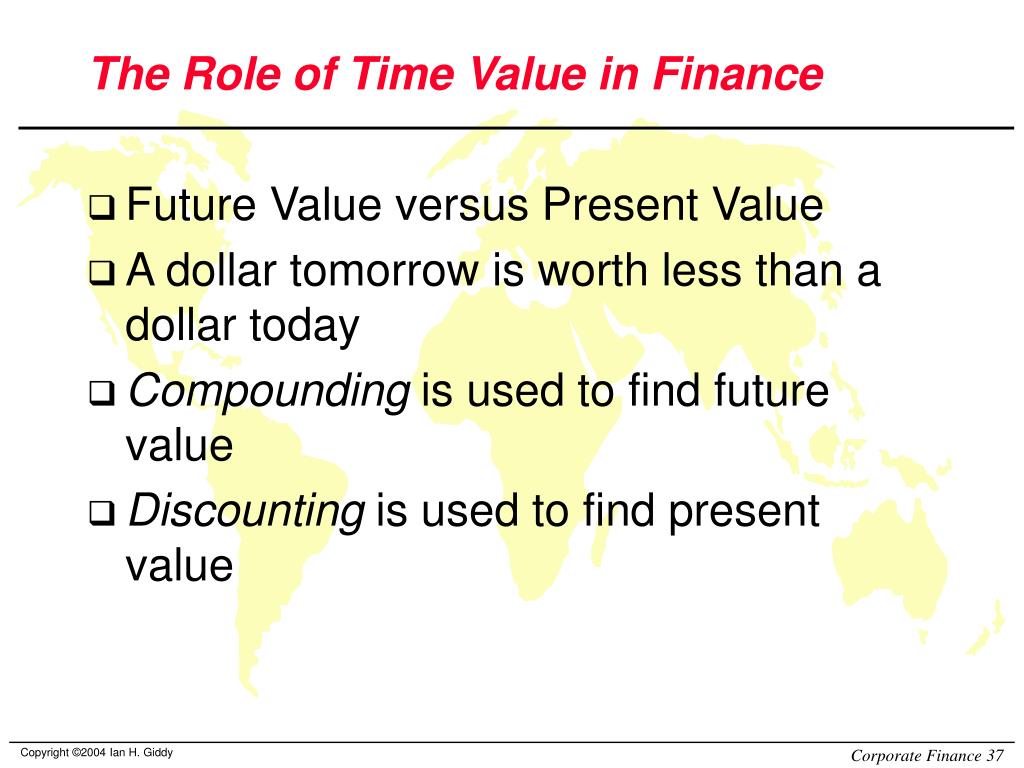 The Role of Time Value in Finance

❑ Future Value versus Present Value
❑ A dollar tomorrow is worth less than a dollar today
❑ Compounding is used to find future value
❑ Discounting is used to find present value

Copyright ©2004 Ian H. Giddy

Corporate Finance 37